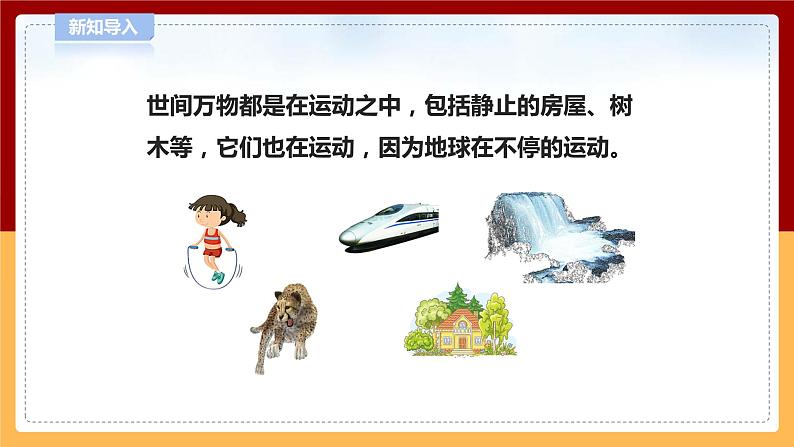 新知导入

世间万物都是在运动之中，包括静止的房屋、树木等，它们也在运动，因为地球在不停的运动。